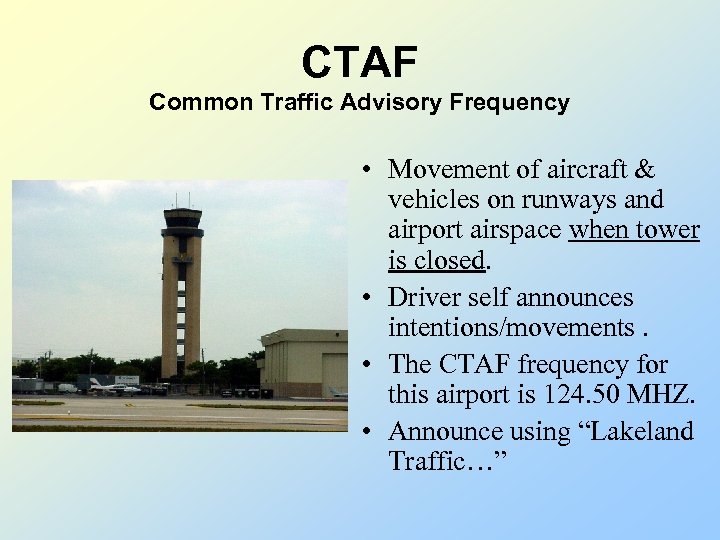 CTAF
Common Traffic Advisory Frequency

• Movement of aircraft & vehicles on runways and airport airspace when tower is closed.
• Driver self announces intentions/movements .
• The CTAF frequency for this airport is 124.50 MHZ.
• Announce using “Lakeland Traffic…”